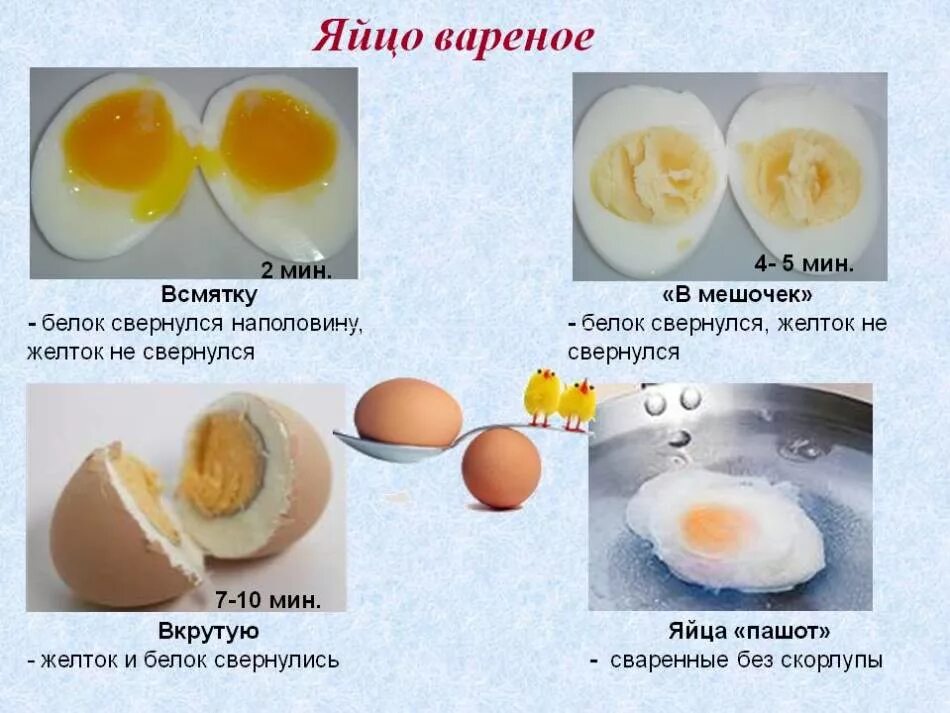 Яйцо вареное

2 мин.

Всмятку
- белок свернулся наполовину, желток не свернулся

4- 5 мин.

«В мешочек»
- белок свернулся, желток не свернулся

7-10 мин.

Вкрутую
- желток и белок свернулись

Яйца «пашот»
- сваренные без скорлупы